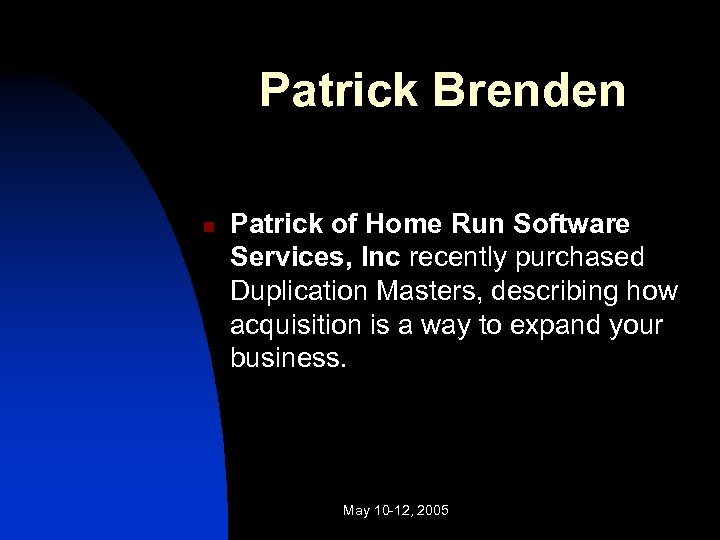 Patrick Brenden

Patrick of Home Run Software Services, Inc recently purchased Duplication Masters, describing how acquisition is a way to expand your business.

May 10-12, 2005